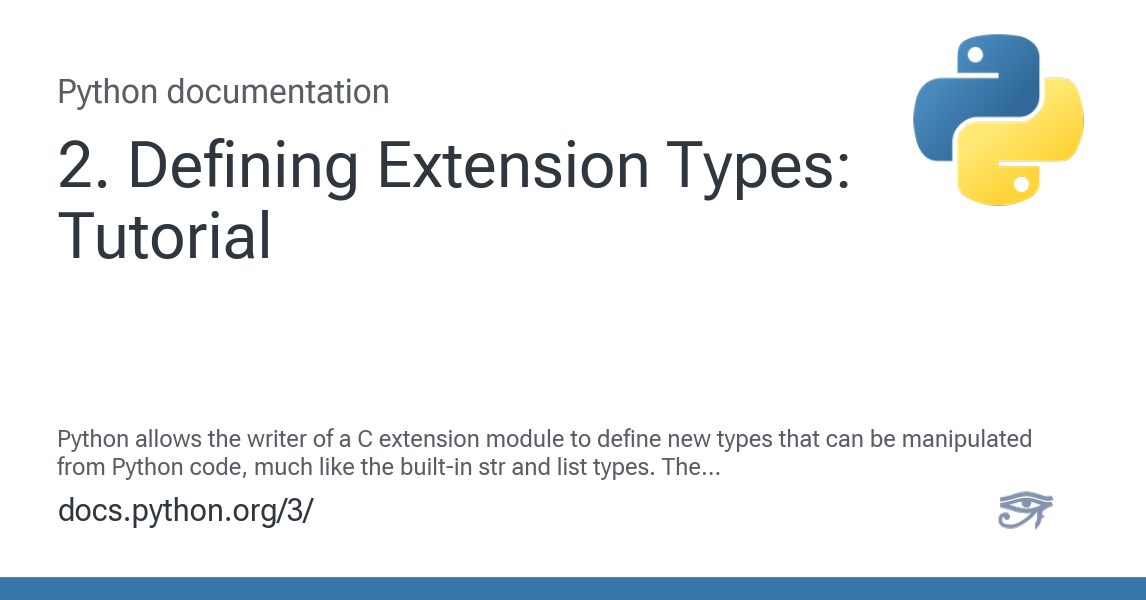 Python documentation

2. Defining Extension Types: Tutorial

Python allows the writer of a C extension module to define new types that can be manipulated from Python code, much like the built-in str and list types. The...

docs.python.org/3/